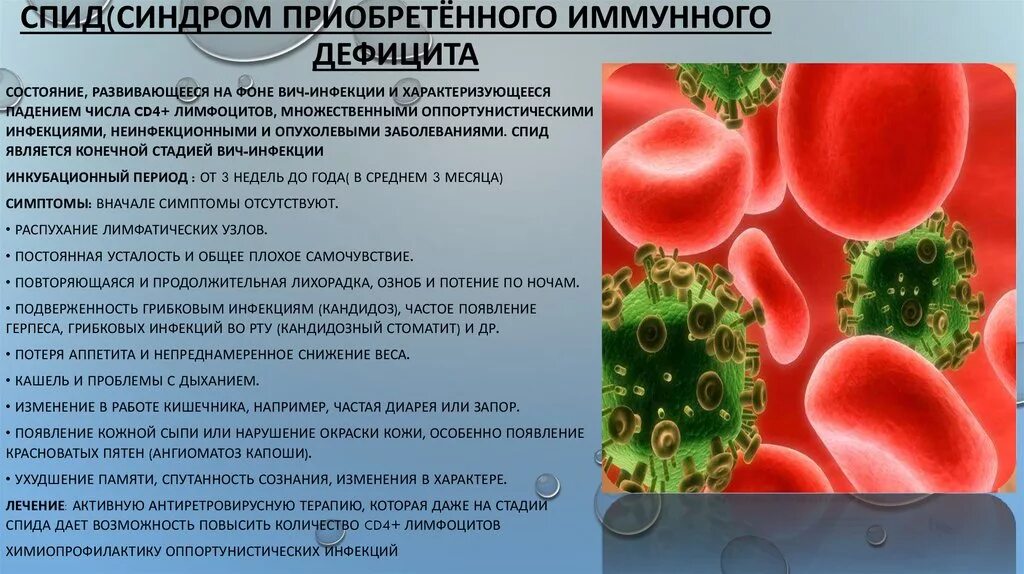 СПИД(СИНДРОМ ПРИОБРЕТЁННОГО ИММУННОГО ДЕФИЦИТА

СОСТОЯНИЕ, РАЗВИВАЮЩЕЕСЯ НА ФОНЕ ВИЧ-ИНФЕКЦИИ И ХАРАКТЕРИЗУЮЩЕЕСЯ ПАДЕНИЕМ ЧИСЛА CD4+ ЛИМФОЦИТОВ, МНОЖЕСТВЕННЫМИ ОППОРТУНИСТИЧЕСКИМИ ИНФЕКЦИЯМИ, НЕИНФЕКЦИОННЫМИ И ОПУХОЛЕВЫМИ ЗАБОЛЕВАНИЯМИ. СПИД ЯВЛЯЕТСЯ КОНЕЧНОЙ СТАДИЕЙ ВИЧ-ИНФЕКЦИИ

ИНКУБАЦИОННЫЙ ПЕРИОД : ОТ 3 НЕДЕЛЬ ДО ГОДА( В СРЕДНЕМ 3 МЕСЯЦА)

СИМПТОМЫ: ВНАЧАЛЕ СИМПТОМЫ ОТСУТСТВУЮТ.

• РАСПУХАНИЕ ЛИМФАТИЧЕСКИХ УЗЛОВ.

• ПОСТОЯННАЯ УСТАЛОСТЬ И ОБЩЕЕ ПЛОХОЕ САМОЧУВСТВИЕ.

• ПОВТОРЯЮЩАЯСЯ И ПРОДОЛЖИТЕЛЬНАЯ ЛИХОРАДКА, ОЗНОБ И ПОТЕНИЕ ПО НОЧАМ.

• ПОДВЕРЖЕННОСТЬ ГРИБКОВЫМ ИНФЕКЦИЯМ (КАНДИДОЗ), ЧАСТОЕ ПОЯВЛЕНИЕ ГЕРПЕСА, ГРИБКОВЫХ ИНФЕКЦИЙ ВО РТУ (КАНДИДОЗНЫЙ СТОМАТИТ) И ДР.

• ПОТЕРЯ АППЕТИТА И НЕПРЕДНАМЕРЕННОЕ СНИЖЕНИЕ ВЕСА.

• КАШЕЛЬ И ПРОБЛЕМЫ С ДЫХАНИЕМ.

• ИЗМЕНЕНИЕ В РАБОТЕ КИШЕЧНИКА, НАПРИМЕР, ЧАСТАЯ ДИАРЕЯ ИЛИ ЗАПОР.

• ПОЯВЛЕНИЕ КОЖНОЙ СЫПИ ИЛИ НАРУШЕНИЕ ОКРАСКИ КОЖИ, ОСОБЕННО ПОЯВЛЕНИЕ КРАСНОВАТЫХ ПЯТЕН (АНГИОМАТОЗ КАПОШИ).

• УХУДШЕНИЕ ПАМЯТИ, СПУТАННОСТЬ СОЗНАНИЯ, ИЗМЕНЕНИЯ В ХАРАКТЕРЕ.

ЛЕЧЕНИЕ: АКТИВНУЮ АНТИРЕТРОВИРУСНУЮ ТЕРАПИЮ, КОТОРАЯ ДАЖЕ НА СТАДИИ СПИДА ДАЕТ ВОЗМОЖНОСТЬ ПОВЫСИТЬ КОЛИЧЕСТВО CD4+ ЛИМФОЦИТОВ

ХИМИОПРОФИЛАКТИКУ ОППОРТУНИСТИЧЕСКИХ ИНФЕКЦИЙ